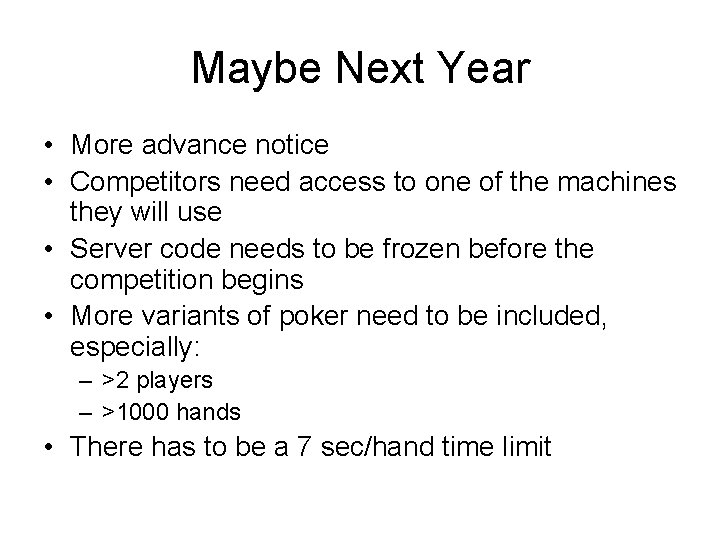 Maybe Next Year

• More advance notice
• Competitors need access to one of the machines they will use
• Server code needs to be frozen before the competition begins
• More variants of poker need to be included, especially:
– >2 players
– >1000 hands
• There has to be a 7 sec/hand time limit